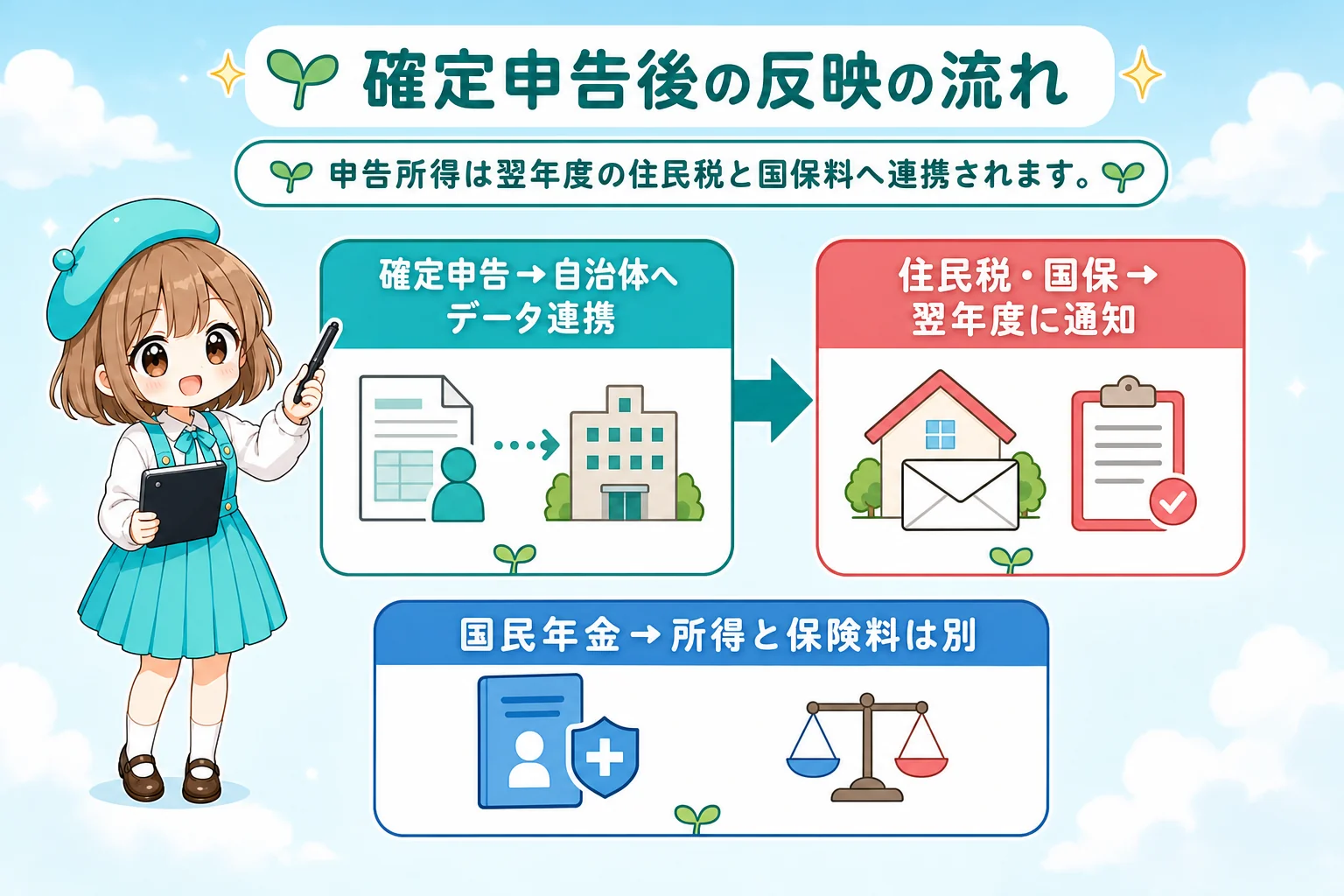 確定申告後の反映の流れ

申告所得は翌年度の住民税と国保料へ連携されます。

確定申告→自治体へデータ連携

住民税・国保→翌年度に通知

国民年金→所得と保険料は別